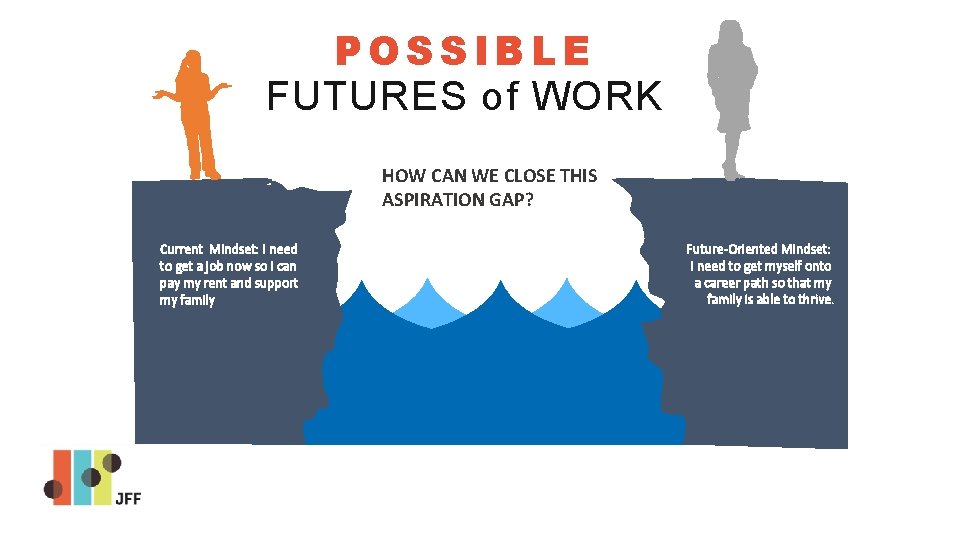 POSSIBLE
FUTURES of WORK

HOW CAN WE CLOSE THIS ASPIRATION GAP?

Current Mindset: I need to get a job now so I can pay my rent and support my family

Future-Oriented Mindset: I need to get myself onto a career path so that my family is able to thrive.

JFF